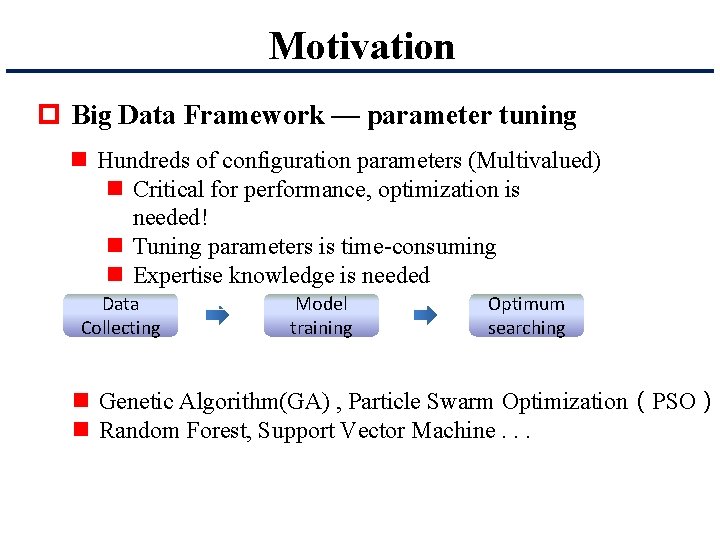 Motivation

Big Data Framework — parameter tuning

Hundreds of configuration parameters (Multivalued)

Critical for performance, optimization is needed!

Tuning parameters is time-consuming

Expertise knowledge is needed

Data Collecting

Model training

Optimum searching

Genetic Algorithm(GA) , Particle Swarm Optimization（PSO）

Random Forest, Support Vector Machine . . .